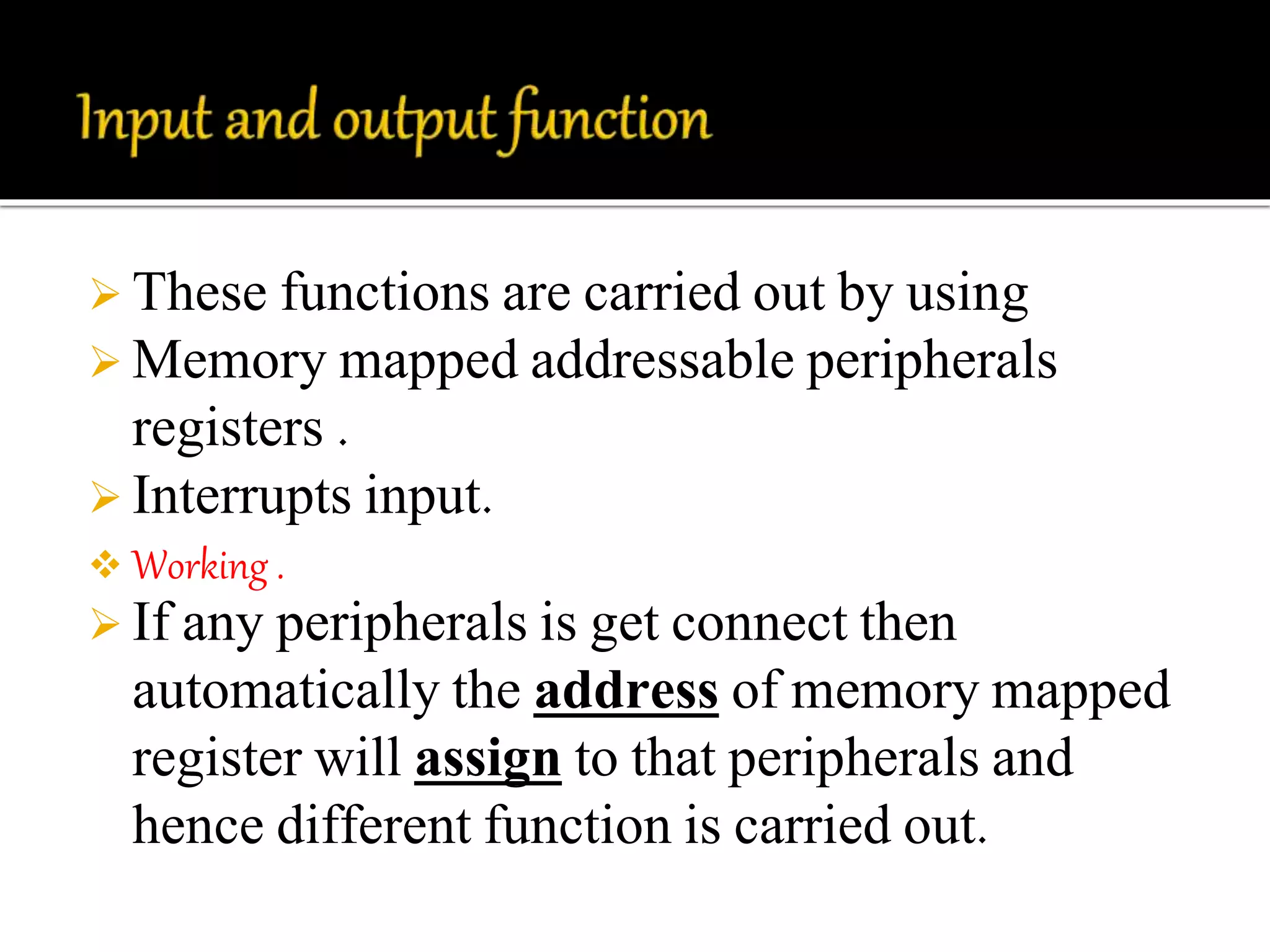 Input and output function

➢ These functions are carried out by using
➢ Memory mapped addressable peripherals registers .
➢ Interrupts input.
❖ Working .
➢ If any peripherals is get connect then automatically the address of memory mapped register will assign to that peripherals and hence different function is carried out.